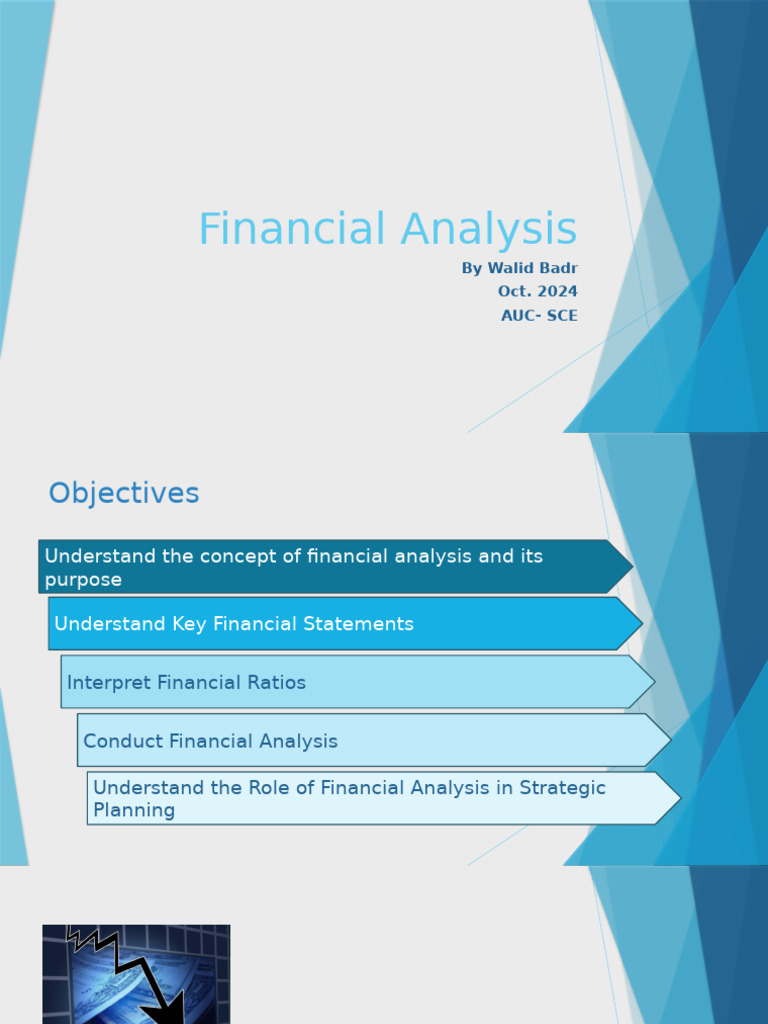 Financial Analysis

By Walid Badr
Oct. 2024
AUC- SCE

Objectives

Understand the concept of financial analysis and its purpose

Understand Key Financial Statements

Interpret Financial Ratios

Conduct Financial Analysis

Understand the Role of Financial Analysis in Strategic Planning